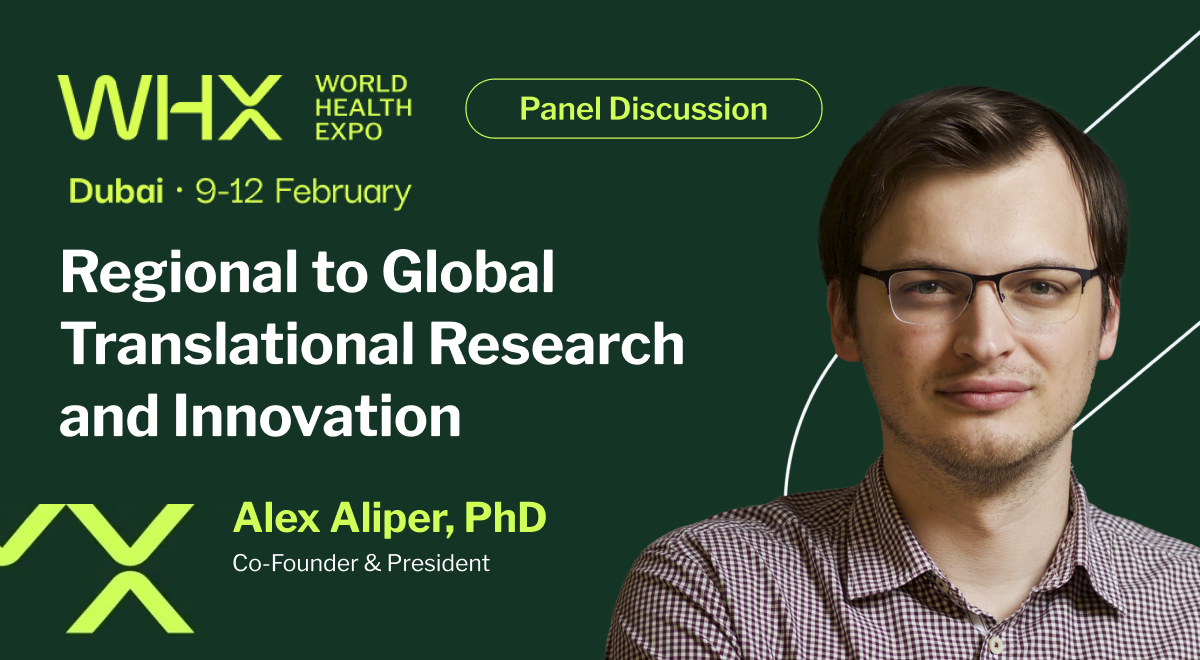 WHX WORLD HEALTH EXPO

Panel Discussion

Dubai · 9-12 February

Regional to Global Translational Research and Innovation

Alex Aliper, PhD
Co-Founder & President